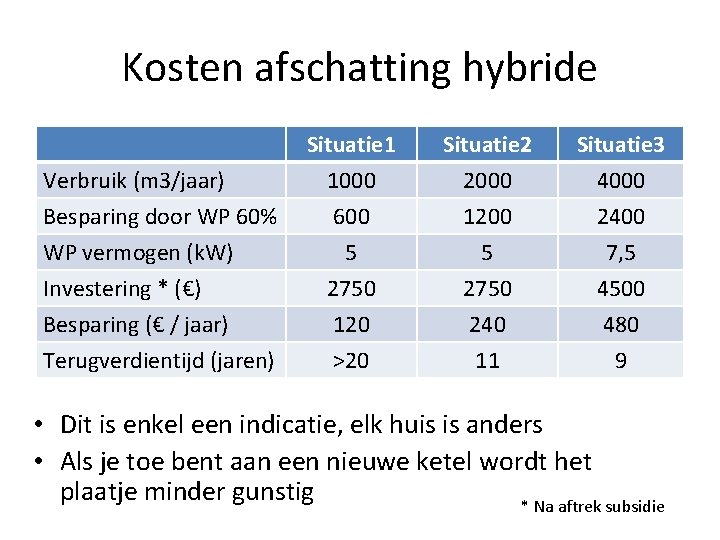 Kosten afschatting hybride

| | Situatie1 | Situatie2 | Situatie3 |
|---|---|---|---|
| Verbruik (m3/jaar) | 1000 | 2000 | 4000 |
| Besparing door WP 60% | 600 | 1200 | 2400 |
| WP vermogen (kW) | 5 | 5 | 7,5 |
| Investering * (€) | 2750 | 2750 | 4500 |
| Besparing (€ / jaar) | 120 | 240 | 480 |
| Terugverdientijd (jaren) | >20 | 11 | 9 |

• Dit is enkel een indicatie, elk huis is anders

• Als je toe bent aan een nieuwe ketel wordt het plaatje minder gunstig

* Na aftrek subsidie